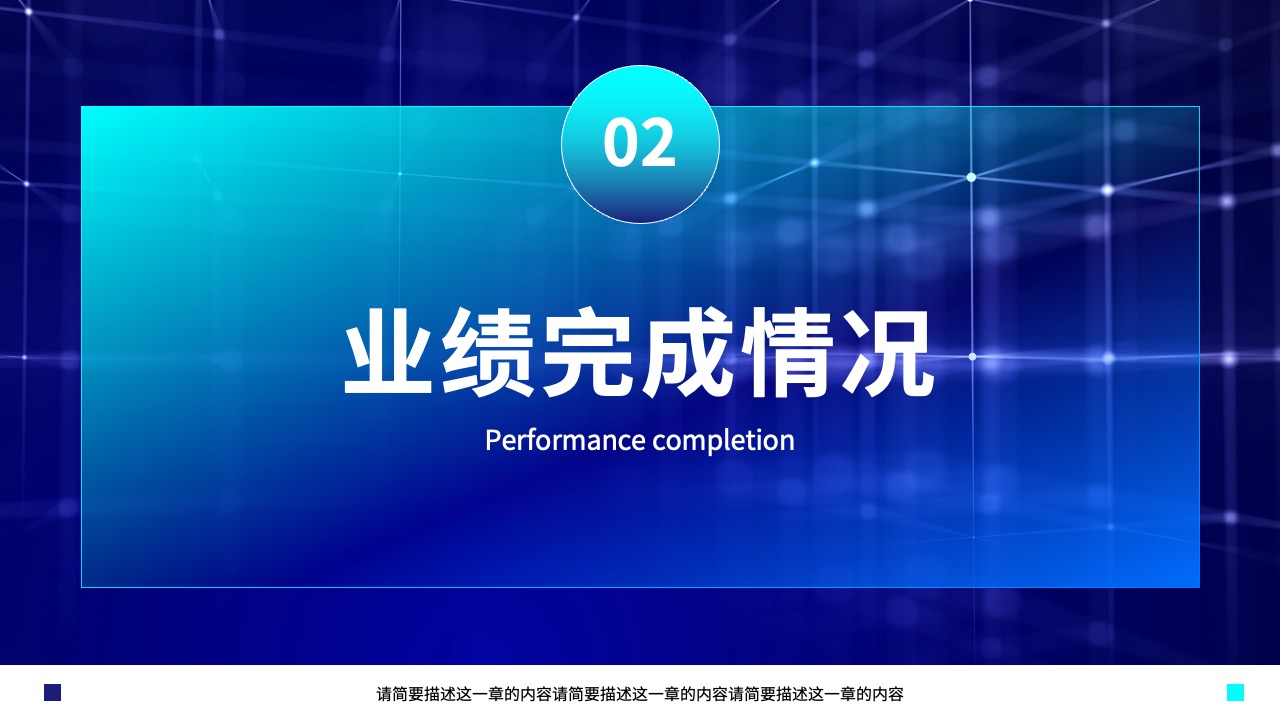 02

业绩完成情况

Performance completion

请简要描述这一章的内容请简要描述这一章的内容请简要描述这一章的内容